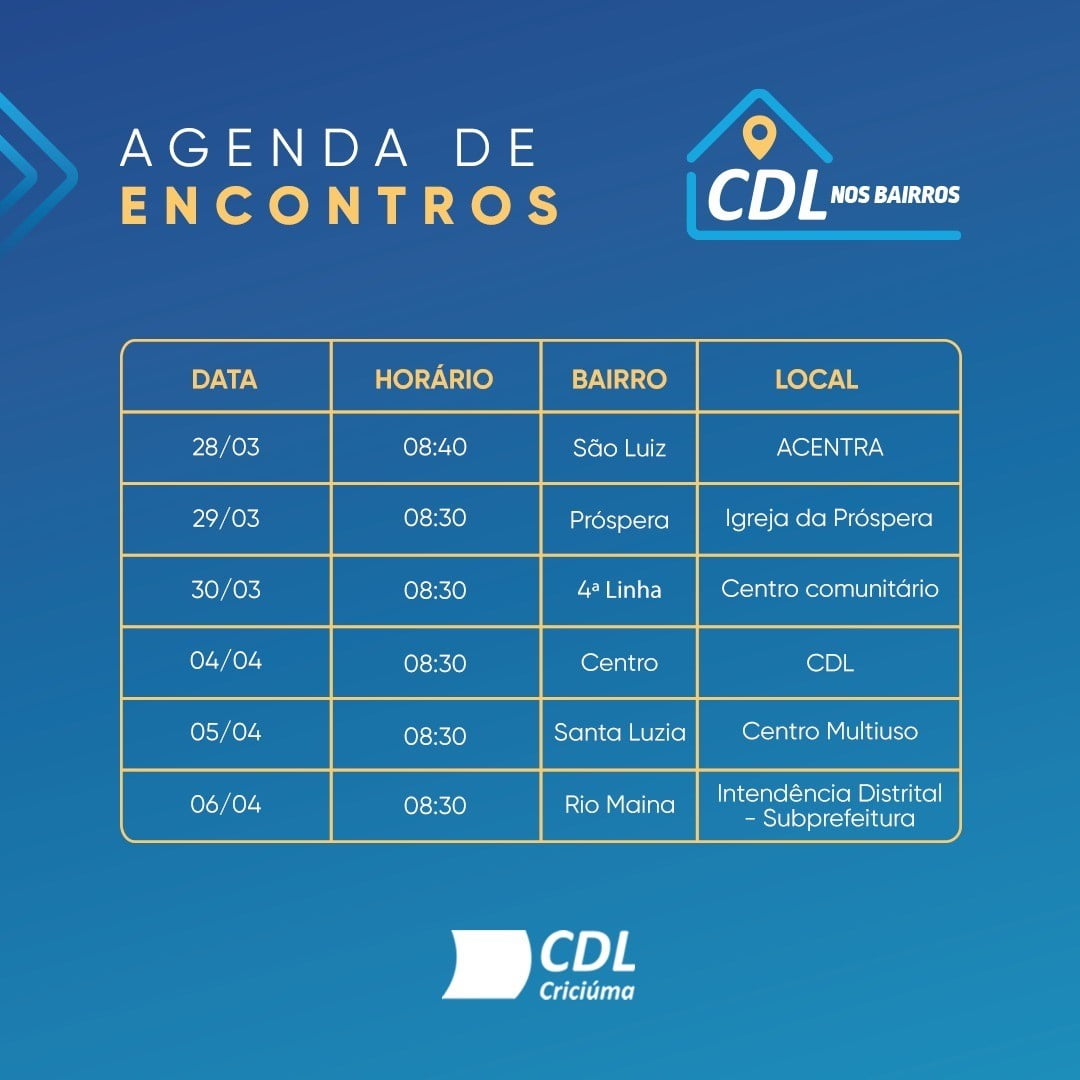 AGENDA DE
ENCONTROS

CDL NOS BAIRROS

| DATA | HORÁRIO | BAIRRO | LOCAL |
|---|---|---|---|
| 28/03 | 08:40 | São Luiz | ACENTRA |
| 29/03 | 08:30 | Próspera | Igreja da Próspera |
| 30/03 | 08:30 | 4ª Linha | Centro comunitário |
| 04/04 | 08:30 | Centro | CDL |
| 05/04 | 08:30 | Santa Luzia | Centro Multiuso |
| 06/04 | 08:30 | Rio Maina | Intendência Distrital - Subprefeitura |

CDL
Criciúma